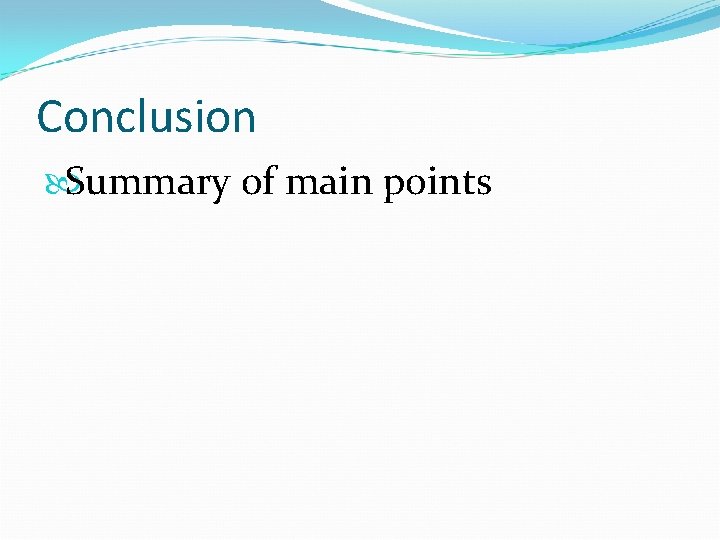 Conclusion

Summary of main points